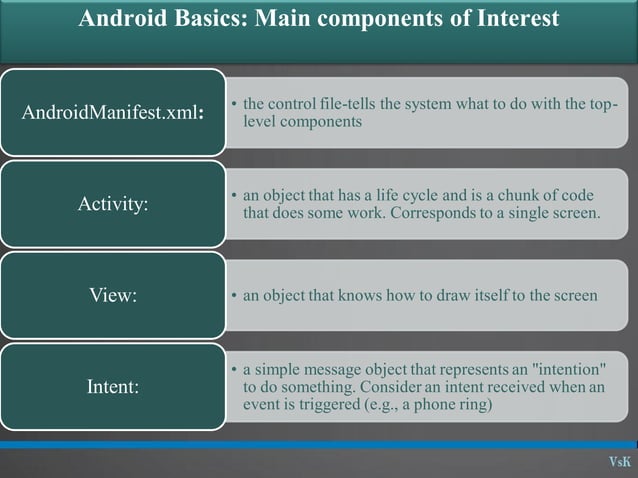 Android Basics: Main components of Interest

AndroidManifest.xml:

• the control file-tells the system what to do with the top-level components

Activity:

• an object that has a life cycle and is a chunk of code that does some work. Corresponds to a single screen.

View:

• an object that knows how to draw itself to the screen

Intent:

• a simple message object that represents an "intention" to do something. Consider an intent received when an event is triggered (e.g., a phone ring)

VsK